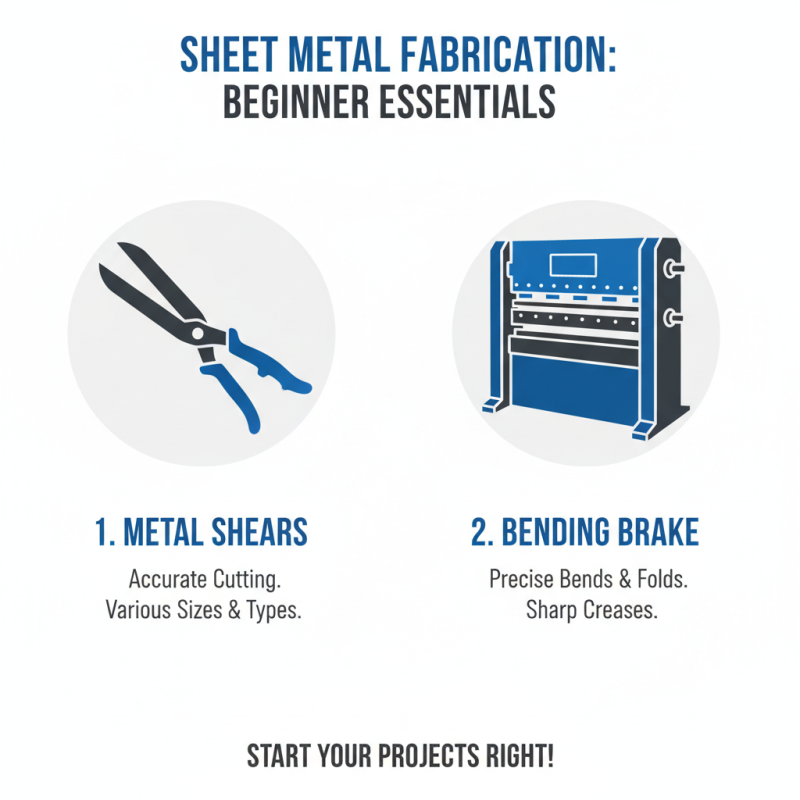 SHEET METAL FABRICATION:
BEGINNER ESSENTIALS

1. METAL SHEARS

Accurate Cutting.
Various Sizes & Types.

2. BENDING BRAKE

Precise Bends & Folds.
Sharp Creases.

START YOUR PROJECTS RIGHT!